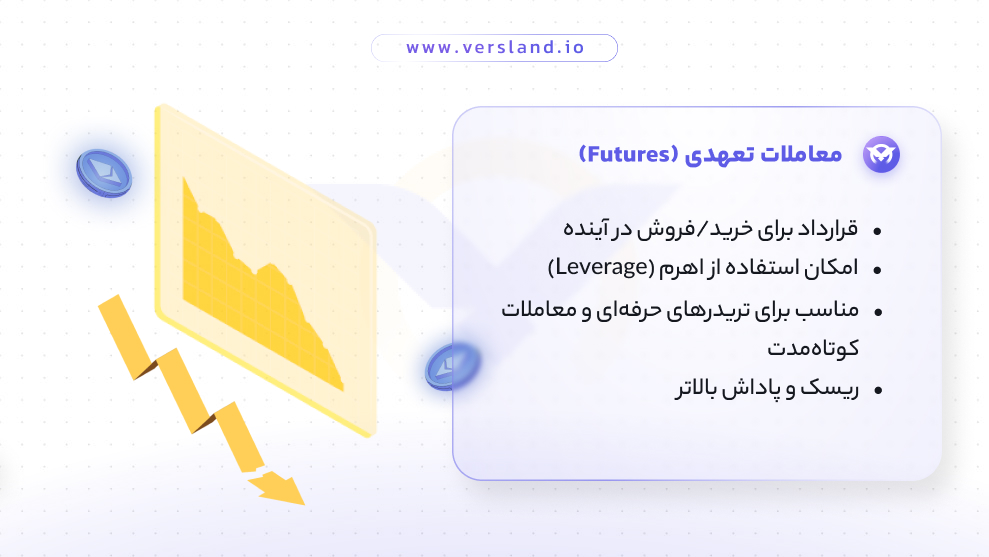 www.versland.io

معاملات تعهدی (Futures)

• قرارداد برای خرید/فروش در آینده
• امکان استفاده از اهرم (Leverage)
• مناسب برای تریدرهای حرفه‌ای و معاملات کوتاه‌مدت
• ریسک و پاداش بالاتر